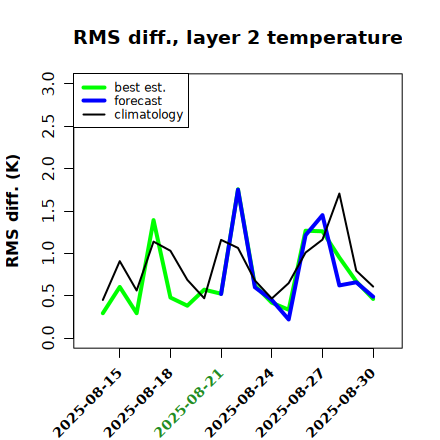 RMS diff., layer 2 temperature

best est.
forecast
climatology

RMS diff. (K)

3.0
2.5
2.0
1.5
1.0
0.5
0.0

2025-08-15
2025-08-18
2025-08-21
2025-08-24
2025-08-27
2025-08-30